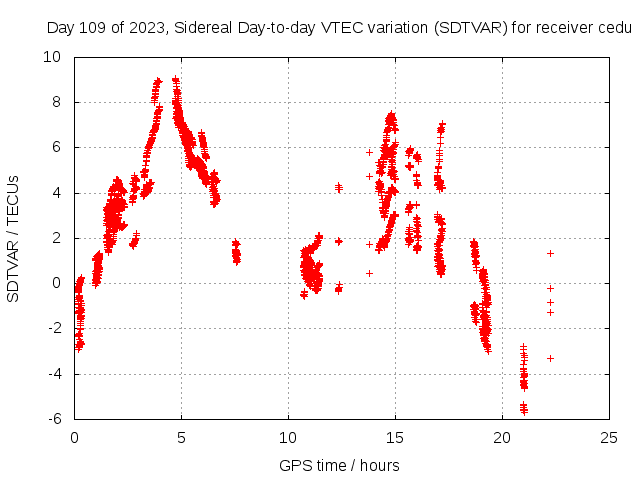 Day 109 of 2023, Sidereal Day-to-day VTEC variation (SDTVAR) for receiver cedu

SDTVAR / TECUs

10
8
6
4
2
0
-2
-4
-6

0
5
10
15
20
25

GPS time / hours